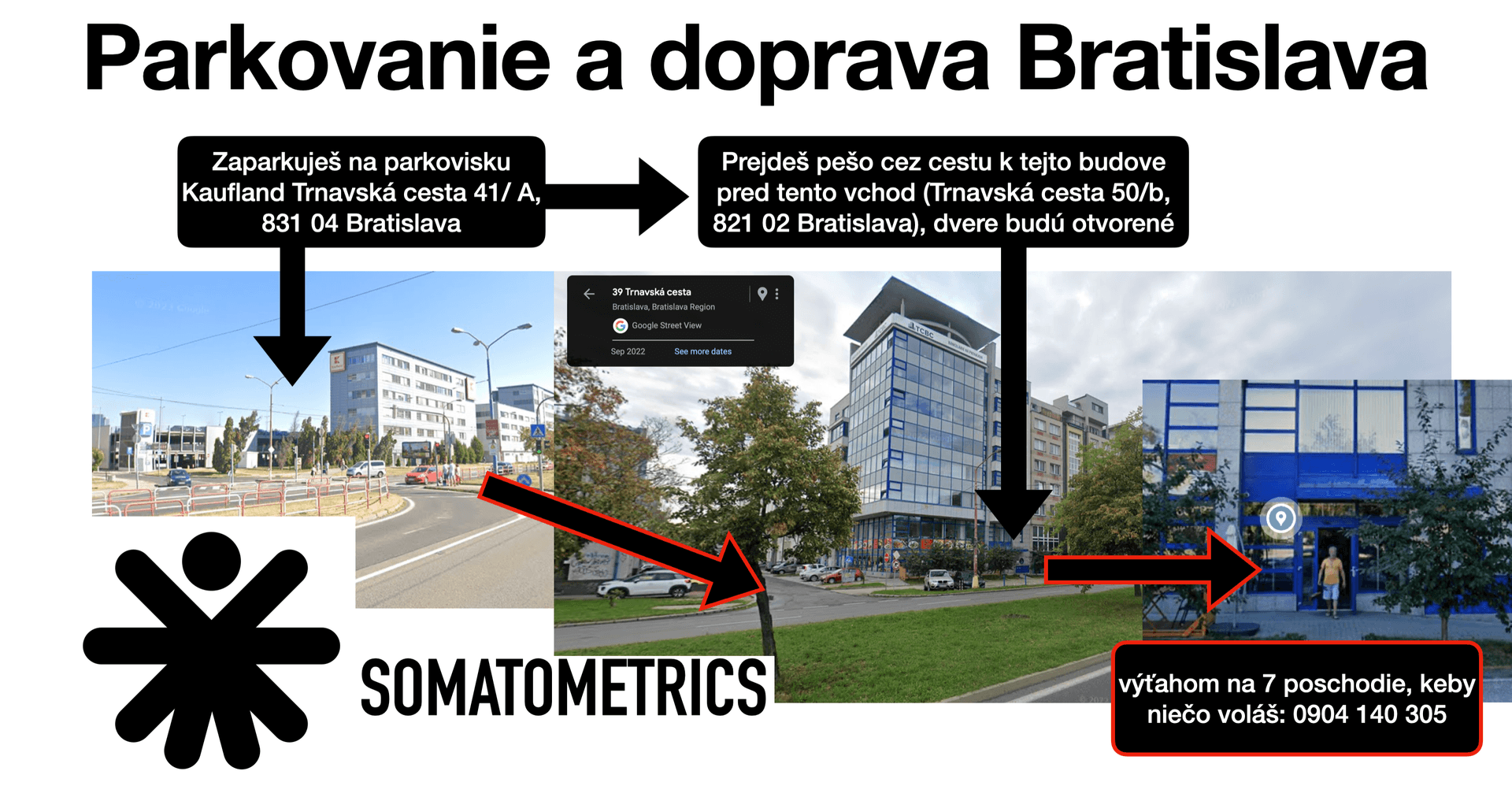 Parkovanie a doprava Bratislava

Zaparkuješ na parkovisku Kaufland Trnavská cesta 41/ A, 831 04 Bratislava

Prejdeš pešo cez cestu k tejto budove pred tento vchod (Trnavská cesta 50/b, 821 02 Bratislava), dvere budú otvorené

39 Trnavská cesta
Bratislava, Bratislava Region
Google Street View
Sep 2022
See more dates

TCBC

SOMATOMETRICS

výťahom na 7 poschodie, keby niečo voláš: 0904 140 305